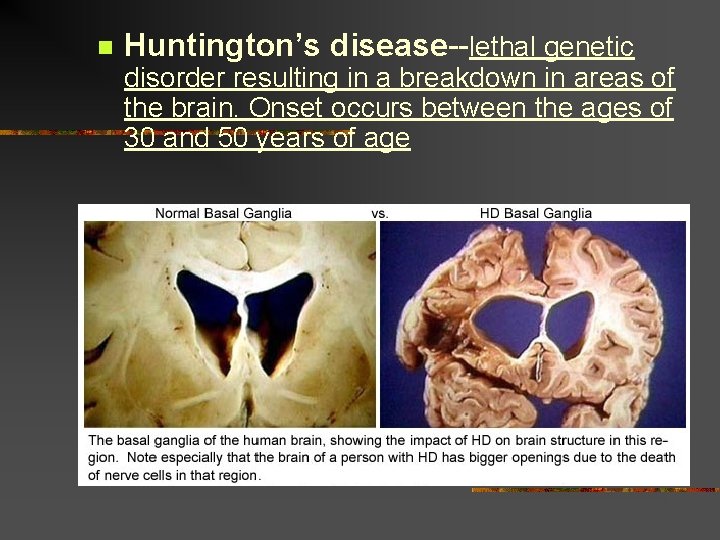 Huntington's disease--lethal genetic disorder resulting in a breakdown in areas of the brain. Onset occurs between the ages of 30 and 50 years of age

Normal Basal Ganglia vs. HD Basal Ganglia

The basal ganglia of the human brain, showing the impact of HD on brain structure in this region. Note especially that the brain of a person with HD has bigger openings due to the death of nerve cells in that region.